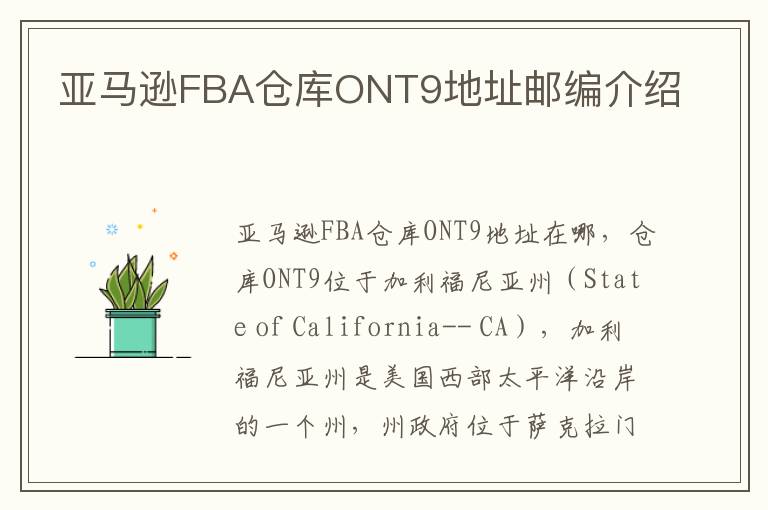 亚马逊FBA仓库ONT9地址邮编介绍

亚马逊FBA仓库ONT9地址在哪，仓库ONT9位于加利福尼亚州（State of California--CA），加利福尼亚州是美国西部太平洋沿岸的一个州，州政府位于萨克拉门